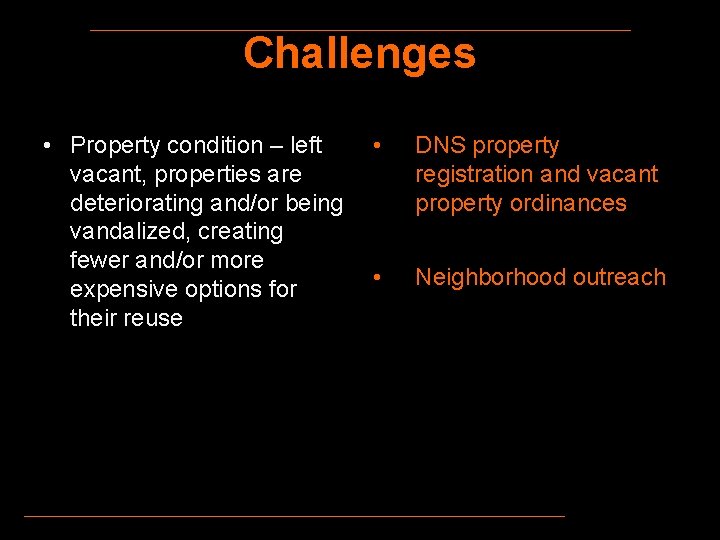 Challenges

• Property condition – left vacant, properties are deteriorating and/or being vandalized, creating fewer and/or more expensive options for their reuse

• DNS property registration and vacant property ordinances

• Neighborhood outreach